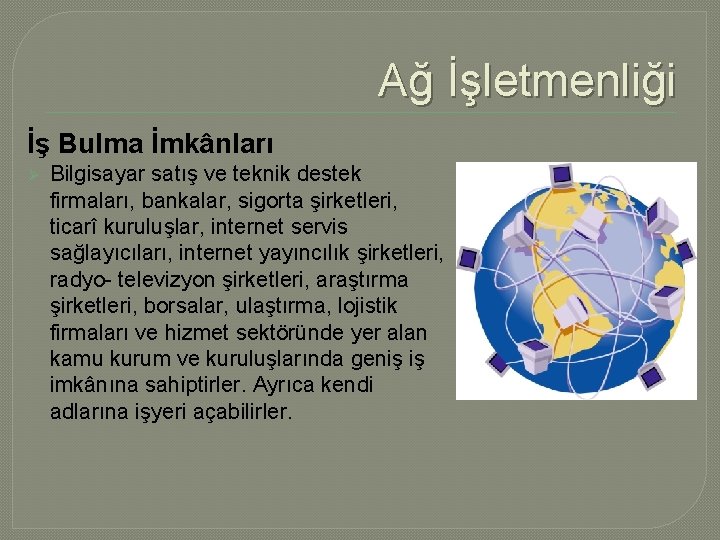 Ağ İşletmenliği

İş Bulma İmkânları

Bilgisayar satış ve teknik destek firmaları, bankalar, sigorta şirketleri, ticarî kuruluşlar, internet servis sağlayıcıları, internet yayıncılık şirketleri, radyo- televizyon şirketleri, araştırma şirketleri, borsalar, ulaştırma, lojistik firmaları ve hizmet sektöründe yer alan kamu kurum ve kuruluşlarında geniş iş imkânına sahiptirler. Ayrıca kendi adlarına işyeri açabilirler.